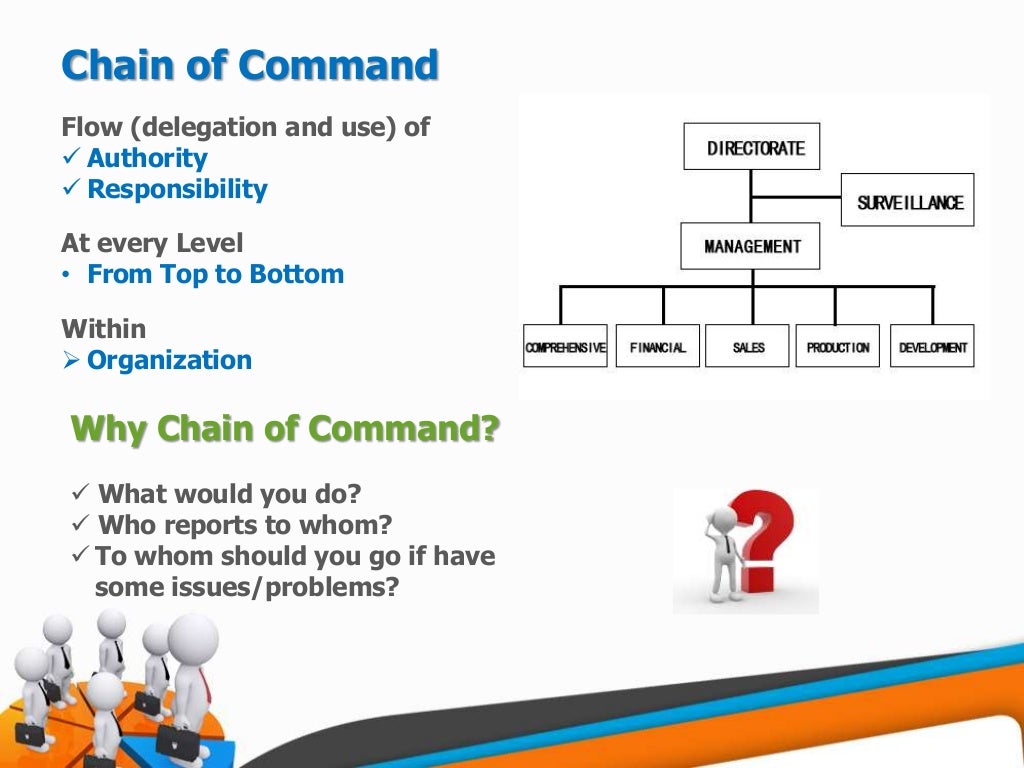 Chain of Command

Flow (delegation and use) of
✓ Authority
✓ Responsibility

At every Level
• From Top to Bottom

Within
➢ Organization

DIRECTORATE
SURVEILLANCE
MANAGEMENT
COMPREHENSIVE
FINANCIAL
SALES
PRODUCTION
DEVELOPMENT

Why Chain of Command?

✓ What would you do?
✓ Who reports to whom?
✓ To whom should you go if have some issues/problems?